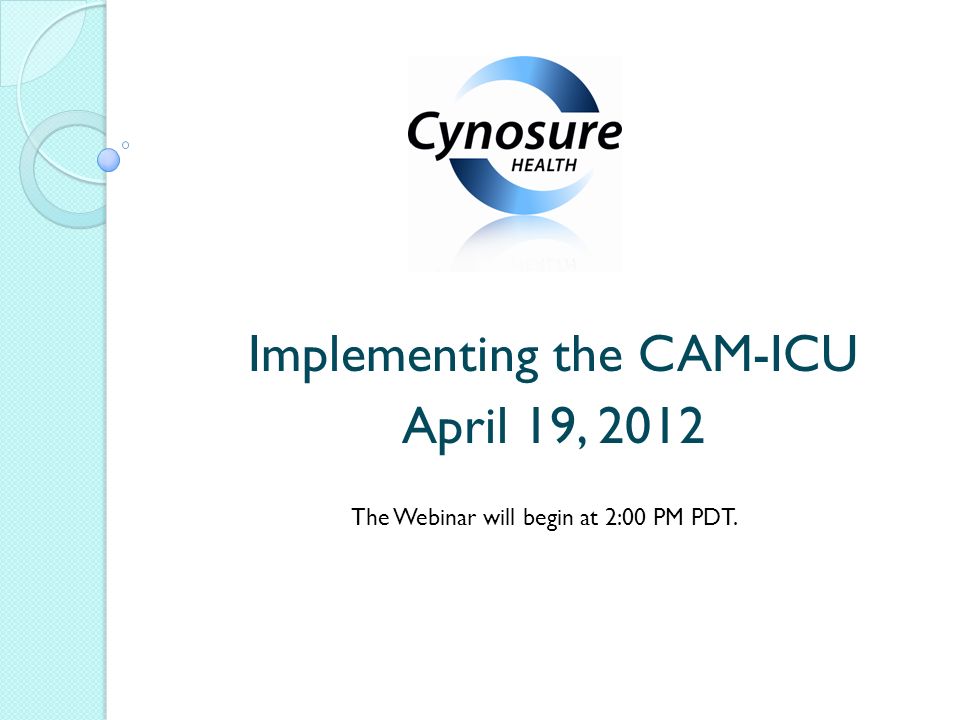 Cynosure
HEALTH

Implementing the CAM-ICU
April 19, 2012

The Webinar will begin at 2:00 PM PDT.